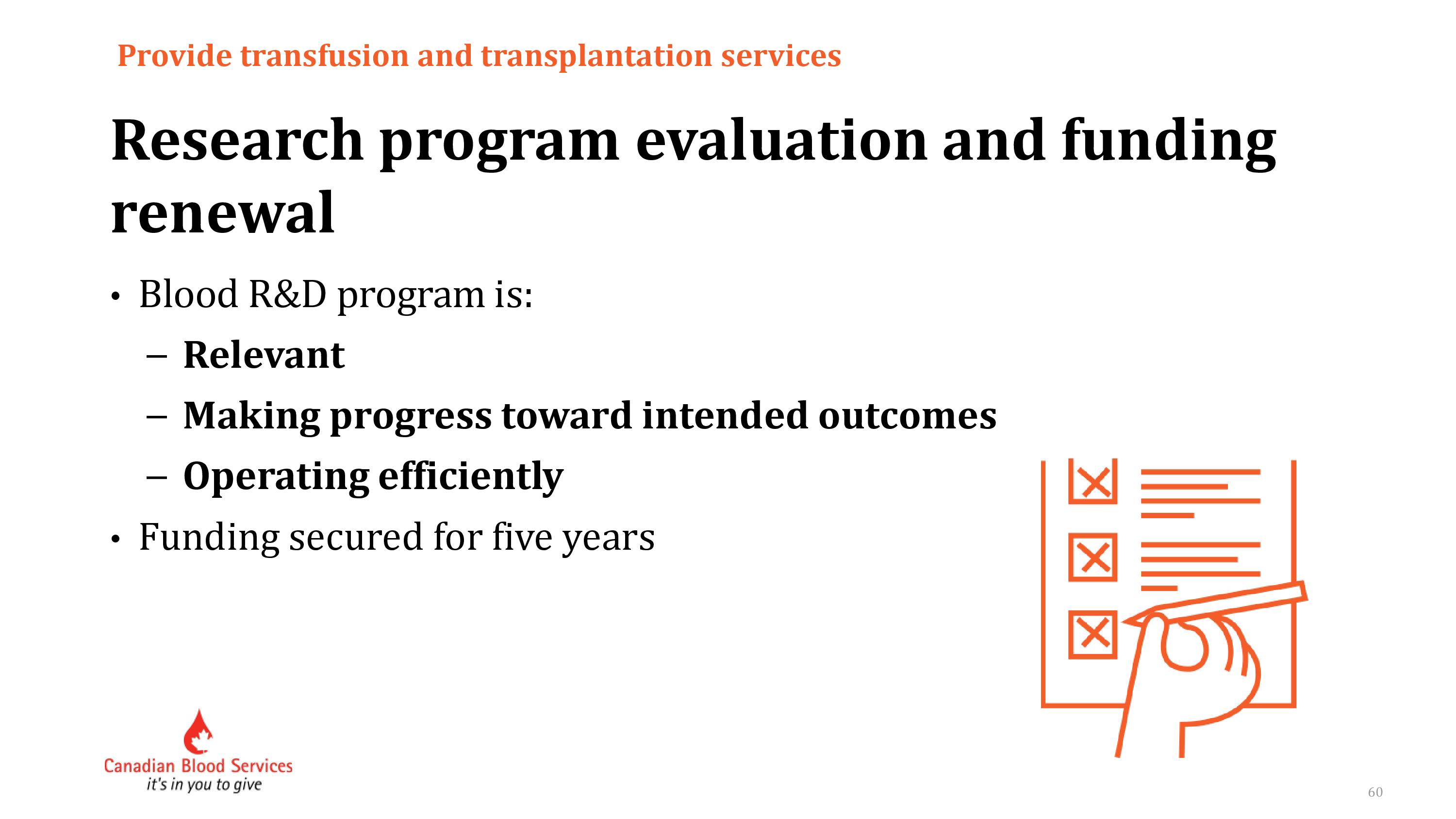 Provide transfusion and transplantation services

Research program evaluation and funding renewal

• Blood R&D program is:
– Relevant
– Making progress toward intended outcomes
– Operating efficiently
• Funding secured for five years

Canadian Blood Services
it's in you to give

60